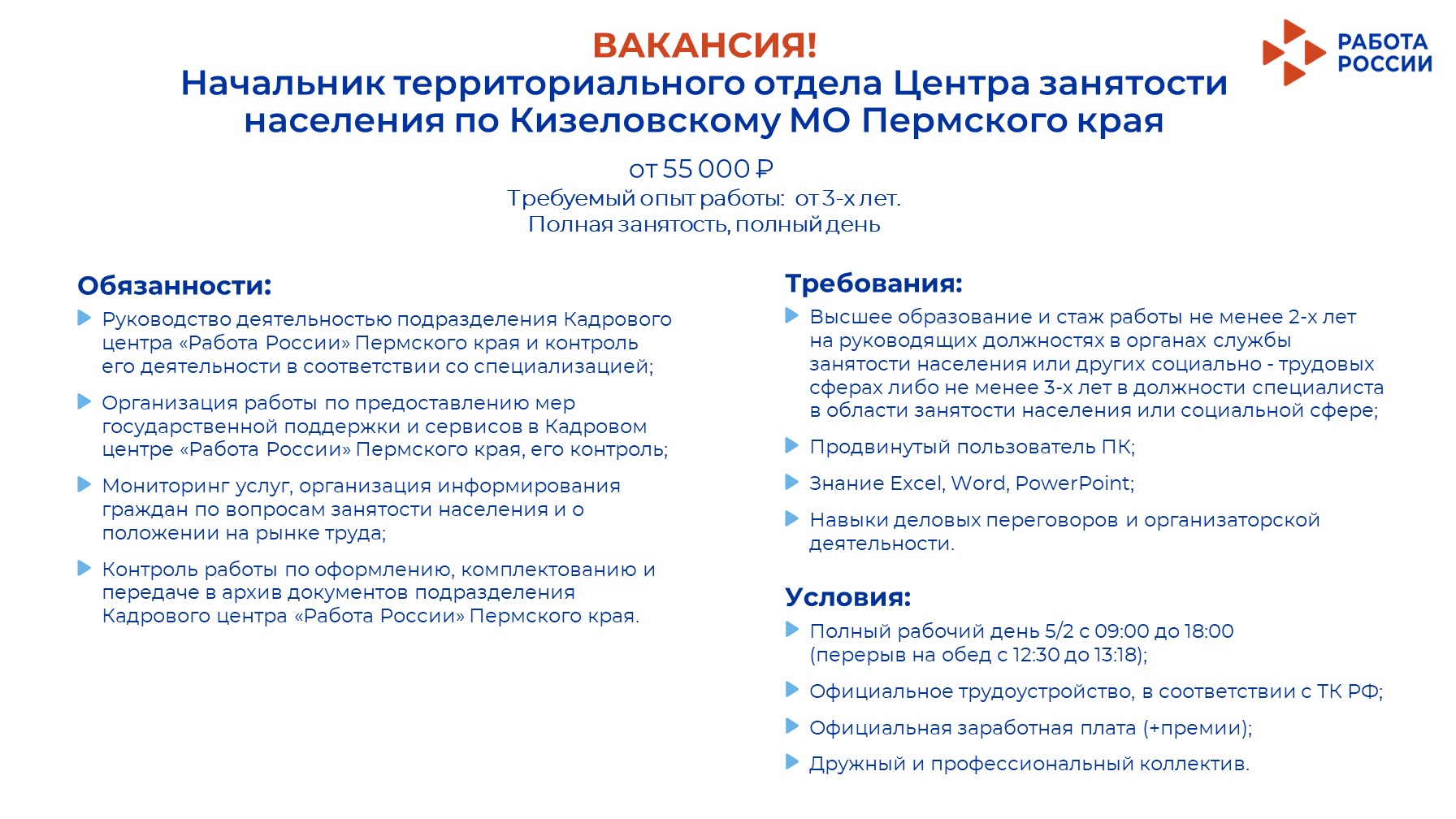 ВАКАНСИЯ!
Начальник территориального отдела Центра занятости населения по Кизеловскому МО Пермского края

РАБОТА РОССИИ

от 55 000 ₽
Требуемый опыт работы: от 3-х лет.
Полная занятость, полный день

Обязанности:
Руководство деятельностью подразделения Кадрового центра «Работа России» Пермского края и контроль его деятельности в соответствии со специализацией;

Организация работы по предоставлению мер государственной поддержки и сервисов в Кадровом центре «Работа России» Пермского края, его контроль;

Мониторинг услуг, организация информирования граждан по вопросам занятости населения и о положении на рынке труда;

Контроль работы по оформлению, комплектованию и передаче в архив документов подразделения Кадрового центра «Работа России» Пермского края.

Требования:
Высшее образование и стаж работы не менее 2-х лет на руководящих должностях в органах службы занятости населения или других социально - трудовых сферах либо не менее 3-х лет в должности специалиста в области занятости населения или социальной сфере;

Продвинутый пользователь ПК;

Знание Excel, Word, PowerPoint;

Навыки деловых переговоров и организаторской деятельности.

Условия:
Полный рабочий день 5/2 с 09:00 до 18:00 (перерыв на обед с 12:30 до 13:18);

Официальное трудоустройство, в соответствии с ТК РФ;

Официальная заработная плата (+премии);

Дружный и профессиональный коллектив.